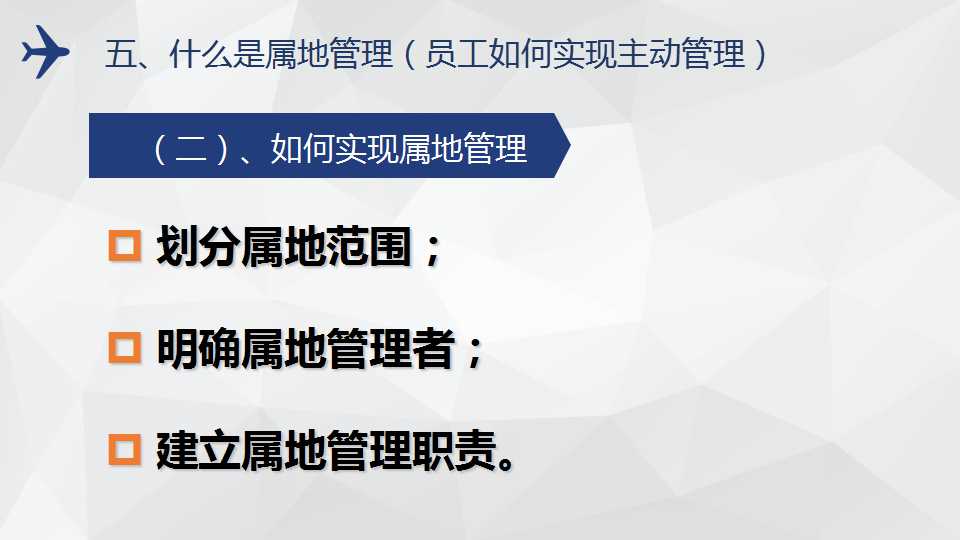 五、什么是属地管理（员工如何实现主动管理）

（二）、如何实现属地管理

划分属地范围；

明确属地管理者；

建立属地管理职责。